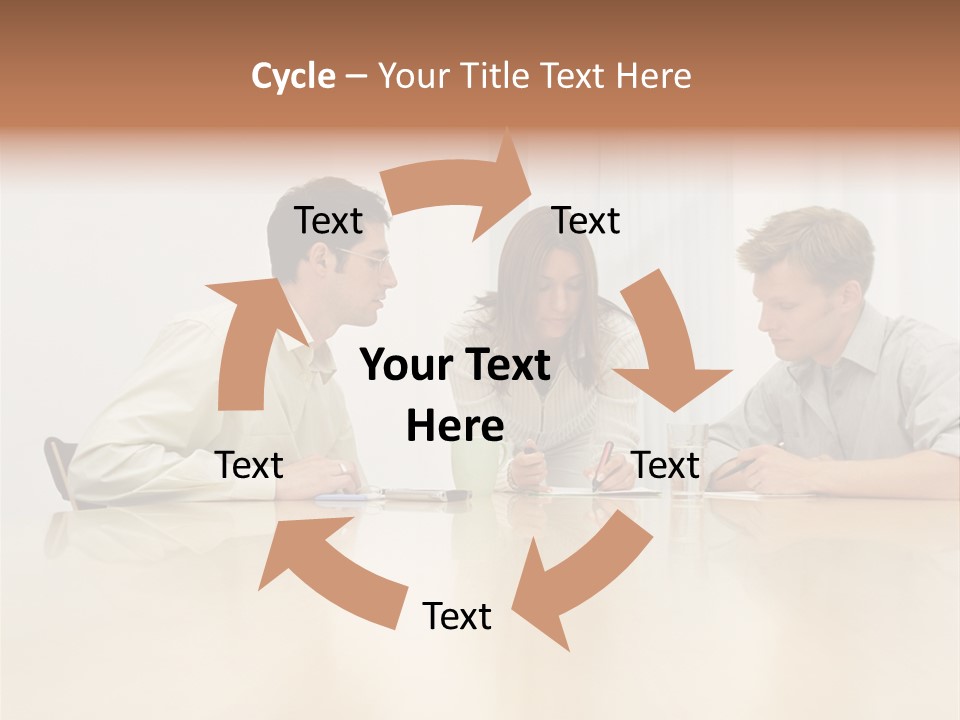 Cycle – Your Title Text Here

Text

Text

Your Text Here

Text

Text

Text